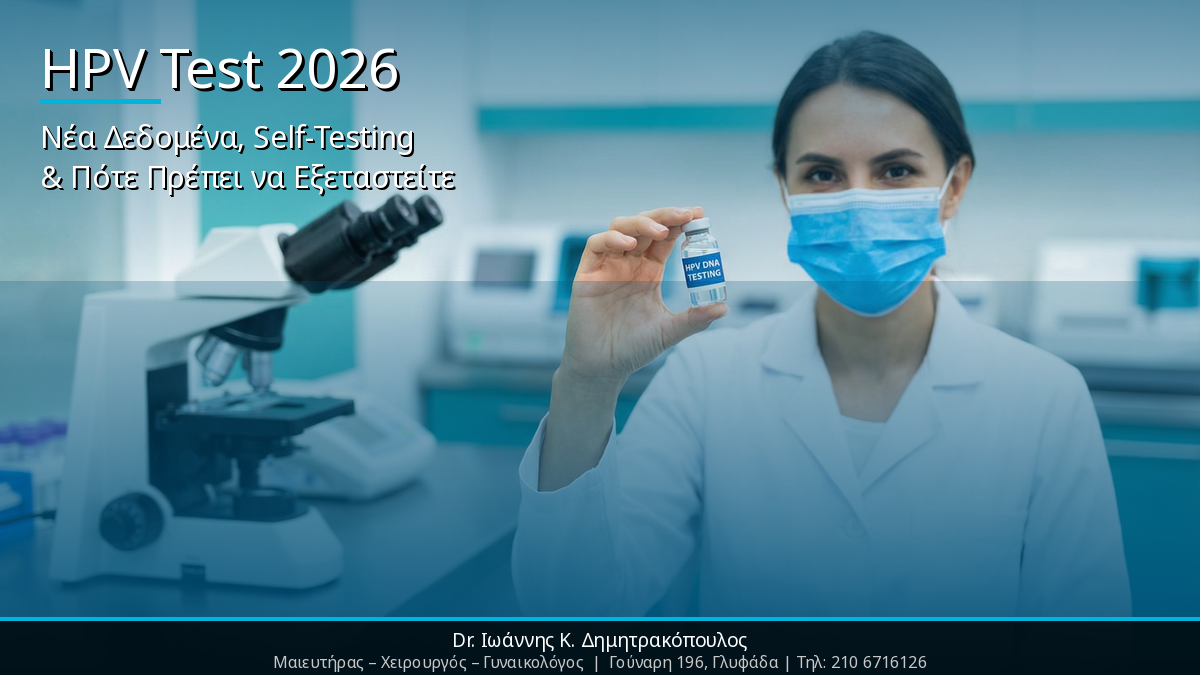 HPV Test 2026

Νέα Δεδομένα, Self-Testing & Πότε Πρέπει να Εξεταστείτε

HPV DNA TESTING

Dr. Ιωάννης Κ. Δημητρακόπουλος
Μαιευτήρας – Χειρουργός – Γυναικολόγος | Γούναρη 196, Γλυφάδα | Τηλ: 210 6716126